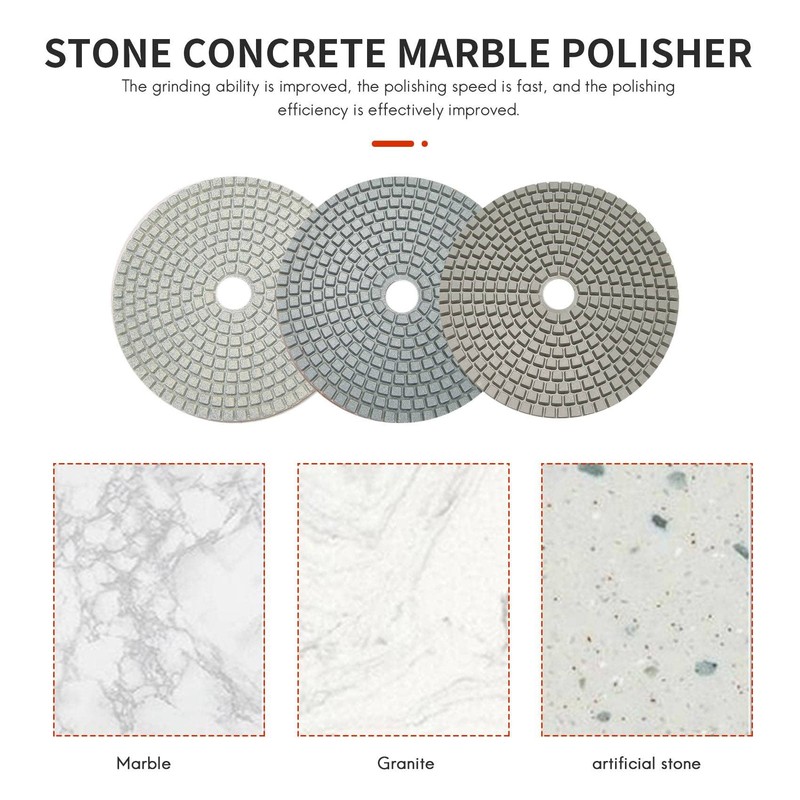 STONE CONCRETE MARBLE POLISHER

The grinding ability is improved, the polishing speed is fast, and the polishing efficiency is effectively improved.

Marble

Granite

artificial stone